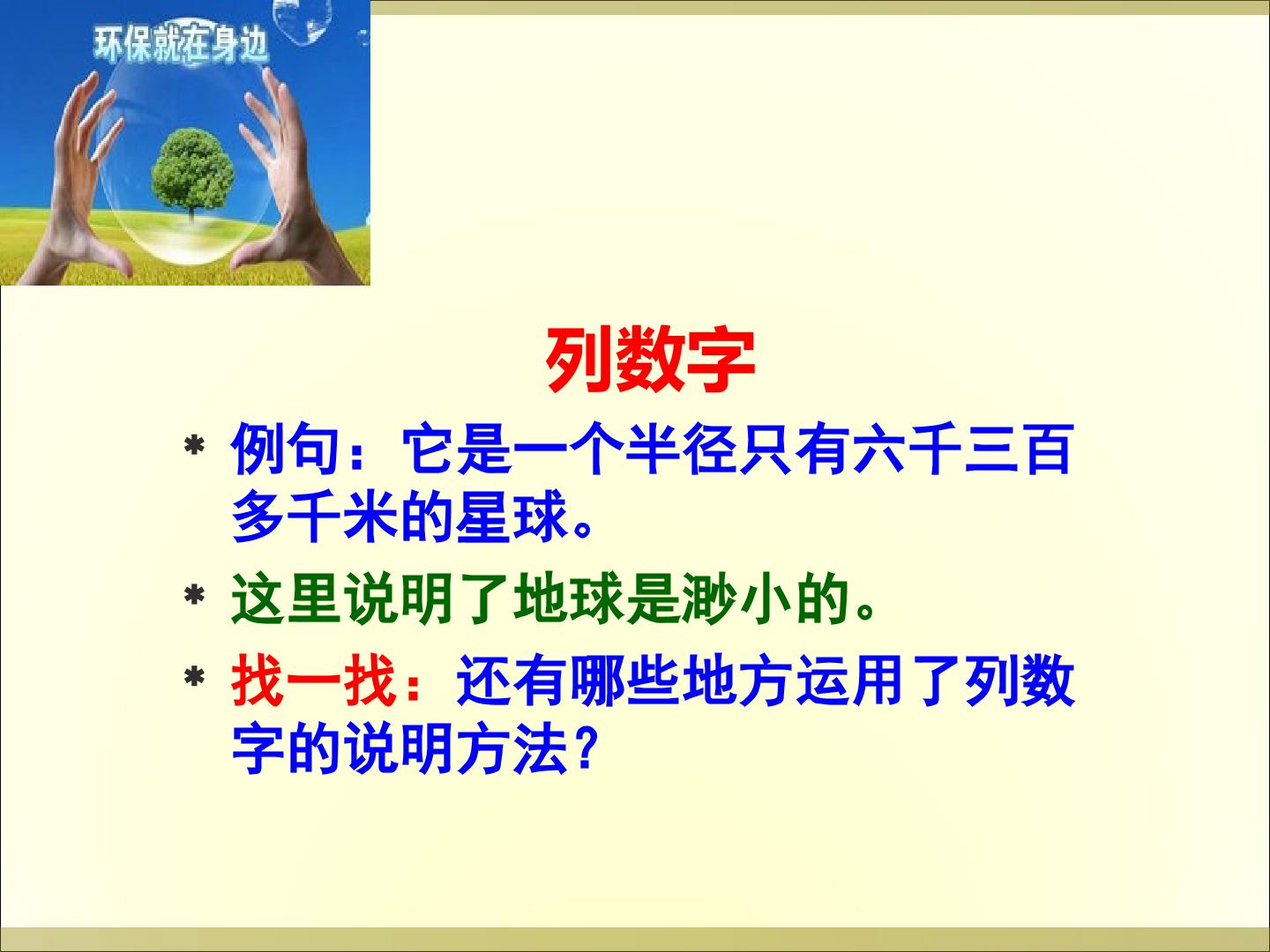 环保就在身边

列数字

* 例句：它是一个半径只有六千三百多千米的星球。

* 这里说明了地球是渺小的。

* 找一找：还有哪些地方运用了列数字的说明方法？